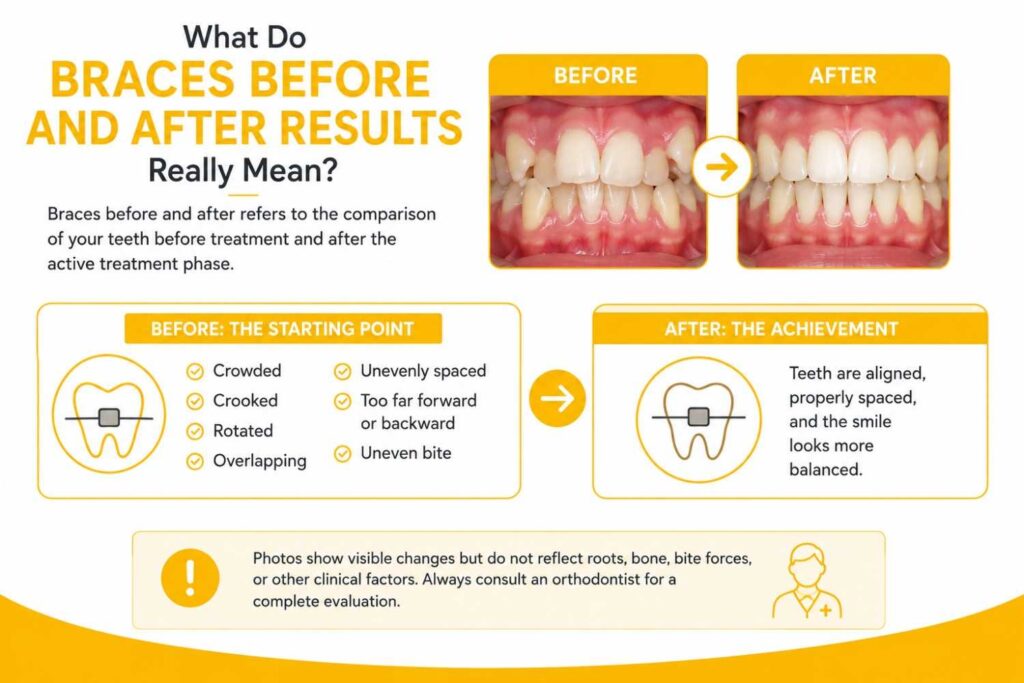 What Do
BRACES BEFORE AND AFTER RESULTS
Really Mean?

Braces before and after refers to the comparison of your teeth before treatment and after the active treatment phase.

BEFORE

AFTER

BEFORE: THE STARTING POINT

Crowded
Crooked
Rotated
Overlapping
Unevenly spaced
Too far forward or backward
Uneven bite

AFTER: THE ACHIEVEMENT

Teeth are aligned, properly spaced, and the smile looks more balanced.

Photos show visible changes but do not reflect roots, bone, bite forces, or other clinical factors. Always consult an orthodontist for a complete evaluation.